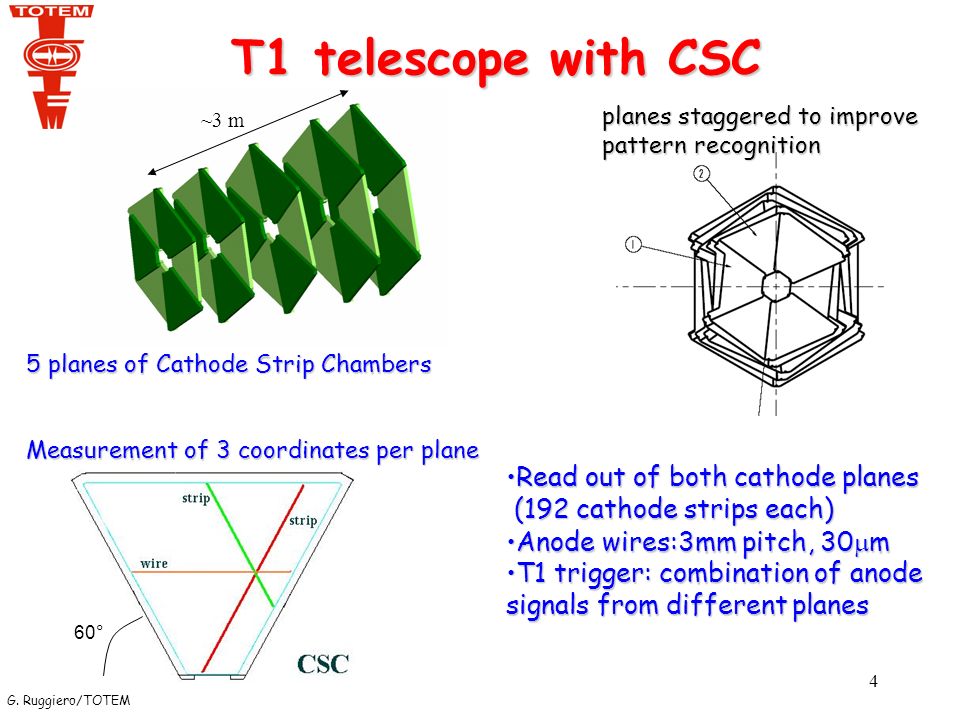 TOTEM

T1 telescope with CSC

~3 m

planes staggered to improve pattern recognition

2

1

5 planes of Cathode Strip Chambers

Measurement of 3 coordinates per plane

strip

strip

wire

60°

CSC

•Read out of both cathode planes (192 cathode strips each)
•Anode wires:3mm pitch, 30$\mu$m
•T1 trigger: combination of anode signals from different planes

4

G. Ruggiero/TOTEM